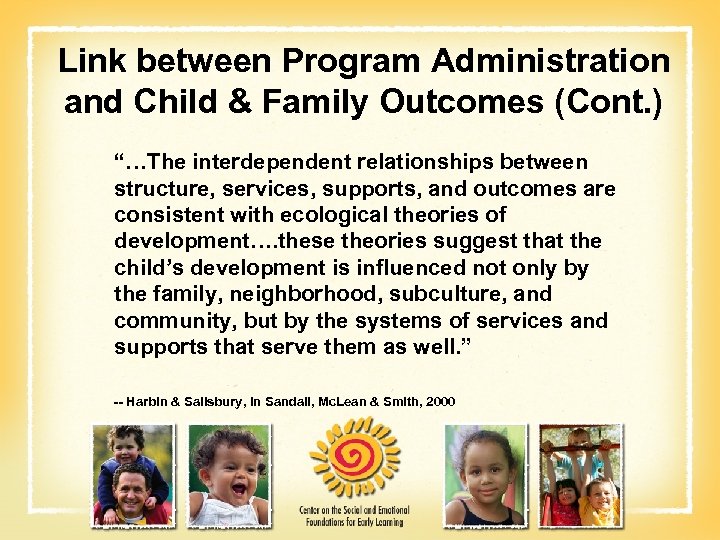 Link between Program Administration and Child & Family Outcomes (Cont.)

"…The interdependent relationships between structure, services, supports, and outcomes are consistent with ecological theories of development….these theories suggest that the child's development is influenced not only by the family, neighborhood, subculture, and community, but by the systems of services and supports that serve them as well."

-- Harbin & Salisbury, in Sandall, McLean & Smith, 2000

Center on the Social and Emotional Foundations for Early Learning